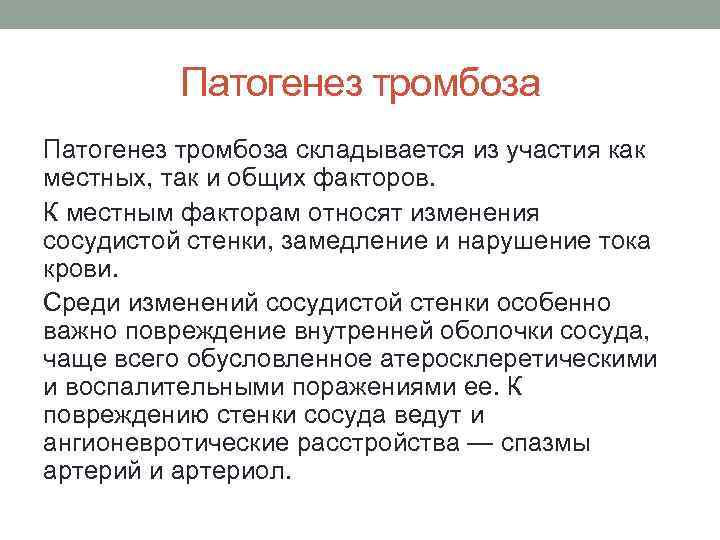 Патогенез тромбоза

Патогенез тромбоза складывается из участия как местных, так и общих факторов.

К местным факторам относят изменения сосудистой стенки, замедление и нарушение тока крови.

Среди изменений сосудистой стенки особенно важно повреждение внутренней оболочки сосуда, чаще всего обусловленное атеросклеретическими и воспалительными поражениями ее. К повреждению стенки сосуда ведут и ангионевротические расстройства — спазмы артерий и артериол.